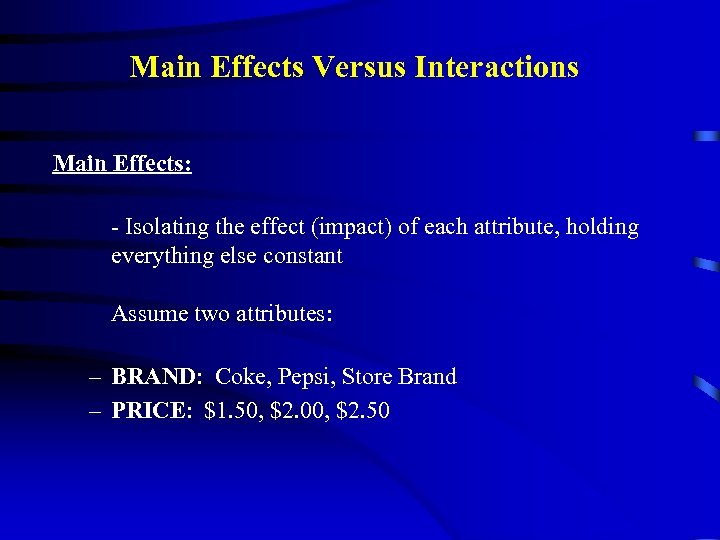 Main Effects Versus Interactions

Main Effects:

- Isolating the effect (impact) of each attribute, holding everything else constant

Assume two attributes:

– BRAND: Coke, Pepsi, Store Brand
– PRICE: \$1.50, \$2.00, \$2.50